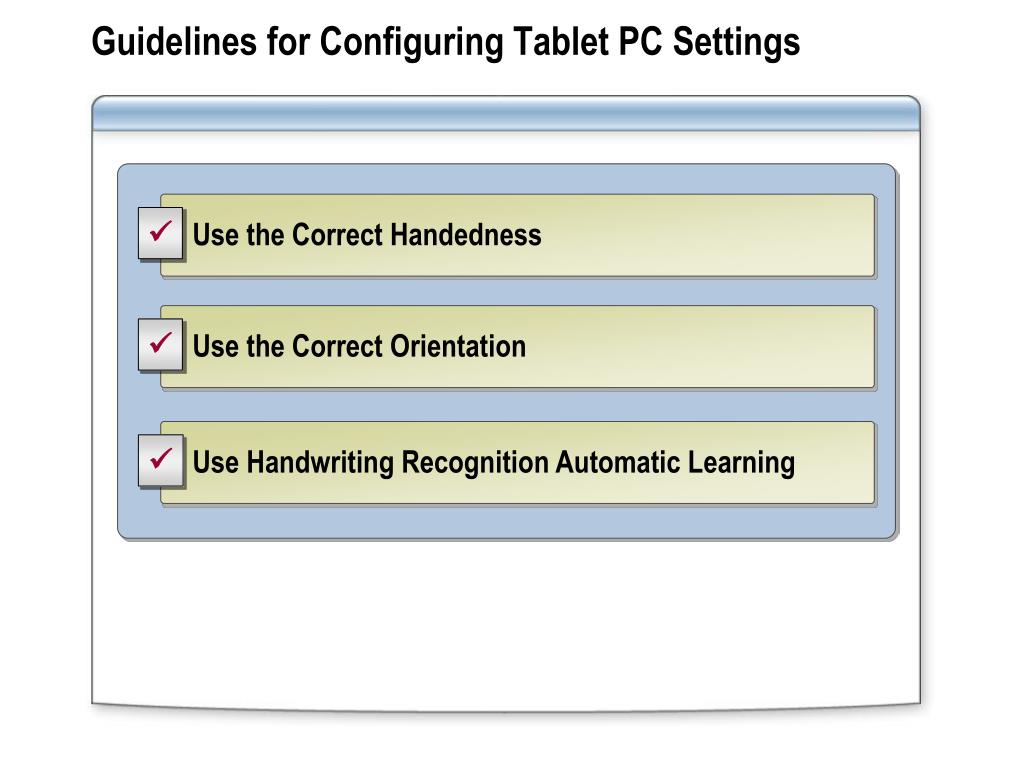 Guidelines for Configuring Tablet PC Settings

✓ Use the Correct Handedness

✓ Use the Correct Orientation

✓ Use Handwriting Recognition Automatic Learning